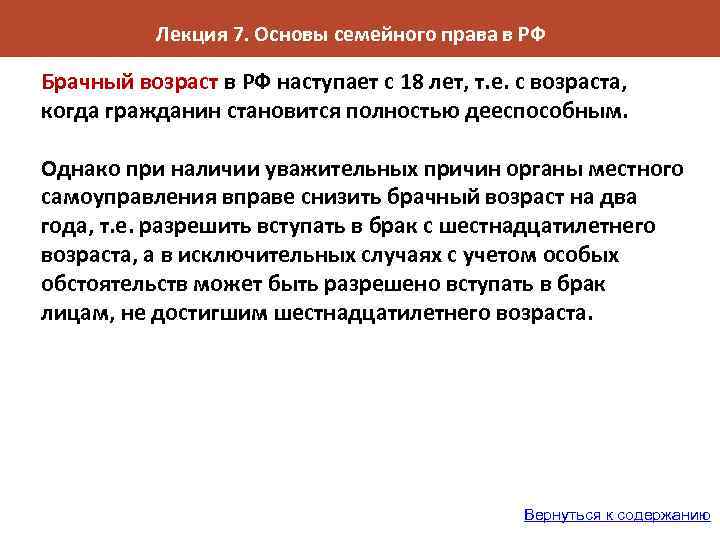 Лекция 7. Основы семейного права в РФ

Брачный возраст в РФ наступает с 18 лет, т.е. с возраста, когда гражданин становится полностью дееспособным.

Однако при наличии уважительных причин органы местного самоуправления вправе снизить брачный возраст на два года, т.е. разрешить вступать в брак с шестнадцатилетнего возраста, а в исключительных случаях с учетом особых обстоятельств может быть разрешено вступать в брак лицам, не достигшим шестнадцатилетнего возраста.

Вернуться к содержанию